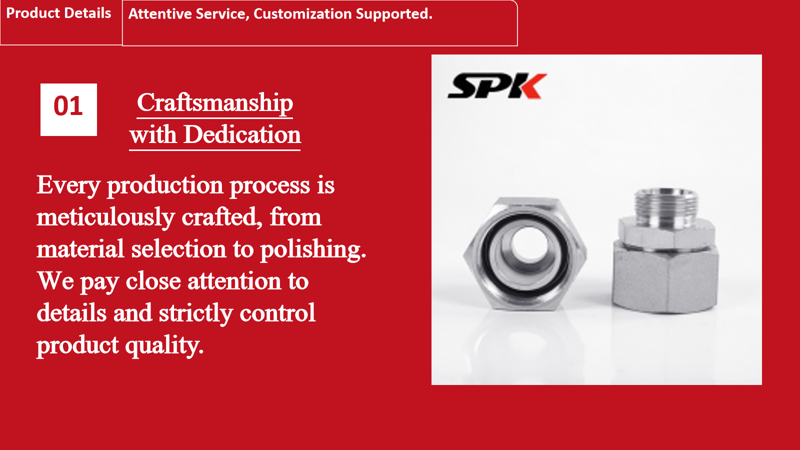 Product Details

Attentive Service, Customization Supported.

01

Craftsmanship with Dedication

Every production process is meticulously crafted, from material selection to polishing. We pay close attention to details and strictly control product quality.

SPK